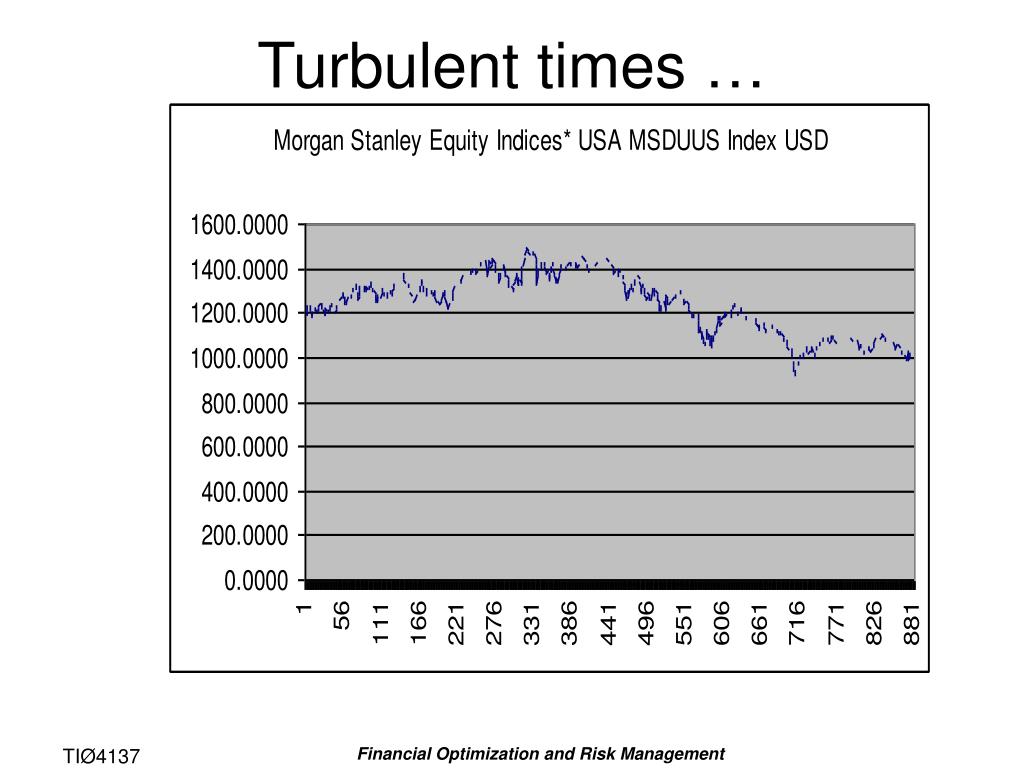 Turbulent times …

Morgan Stanley Equity Indices* USA MSDUUS Index USD

1600.0000
1400.0000
1200.0000
1000.0000
800.0000
600.0000
400.0000
200.0000
0.0000

1
56
111
166
221
276
331
386
441
496
551
606
661
716
771
826
881

TIØ4137

Financial Optimization and Risk Management